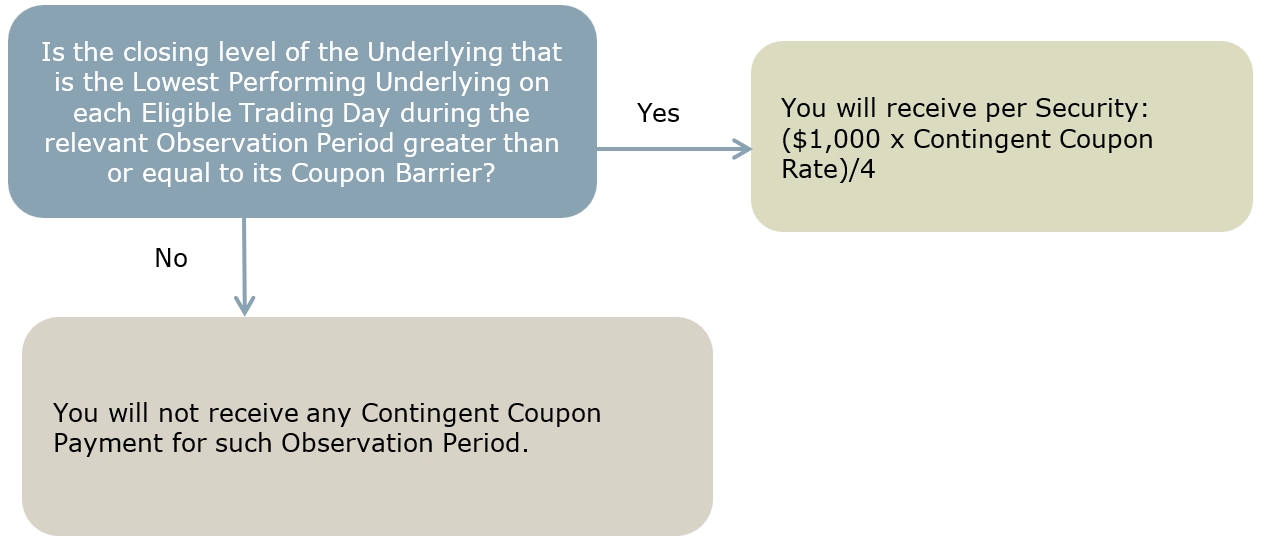 Is the closing level of the Underlying that is the Lowest Performing Underlying on each Eligible Trading Day during the relevant Observation Period greater than or equal to its Coupon Barrier?

Yes

You will receive per Security: ($1,000 x Contingent Coupon Rate)/4

No

You will not receive any Contingent Coupon Payment for such Observation Period.